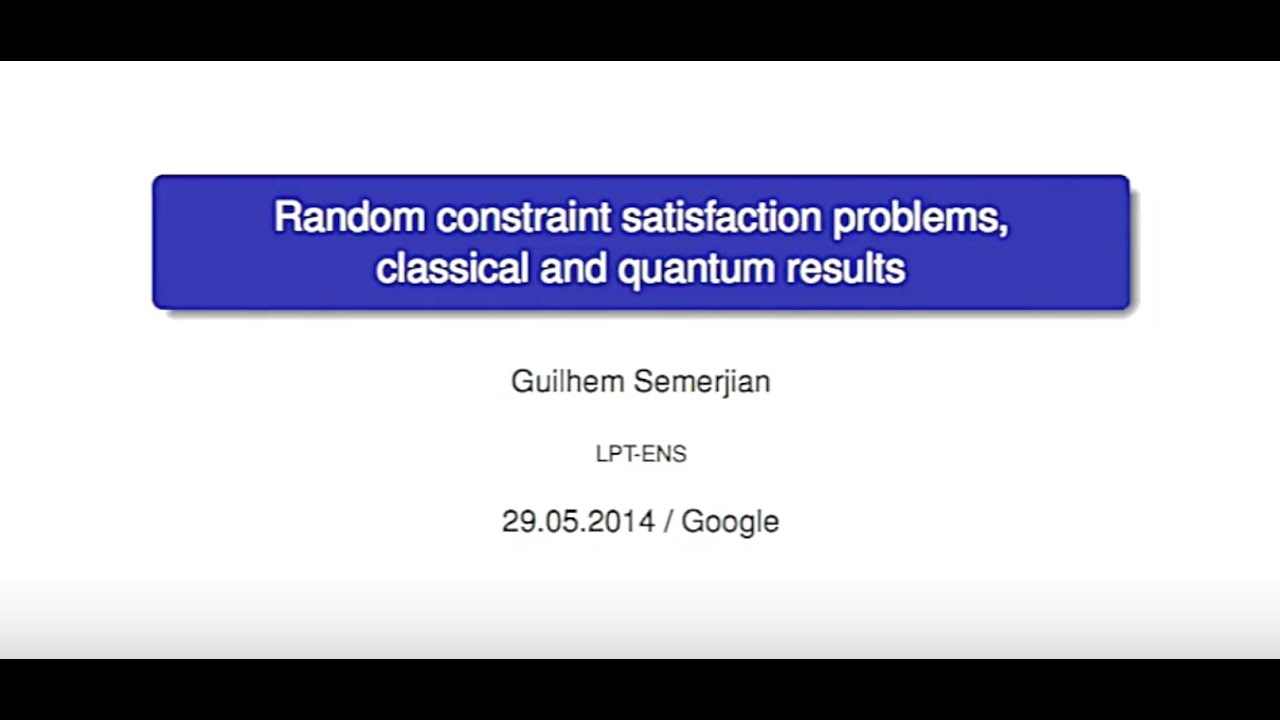 Random constraint satisfaction problems, classical and quantum results

Guilhem Semerjian

LPT-ENS

29.05.2014 / Google